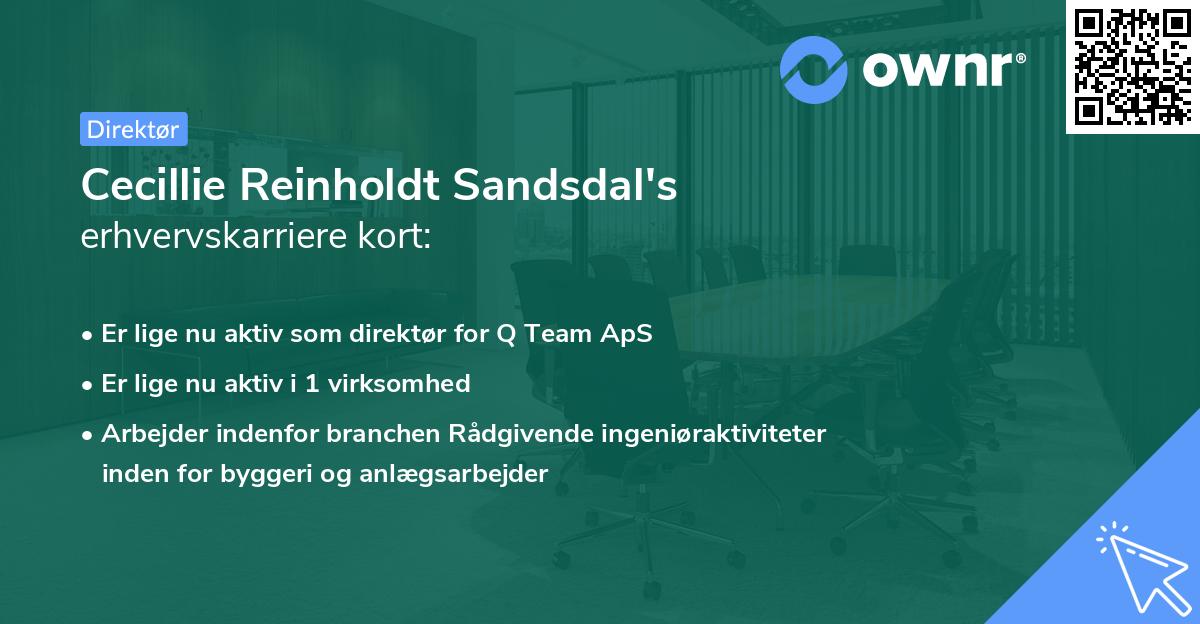 ownr®

Direktør

Cecillie Reinholdt Sandsdal's
erhvervskarriere kort:

• Er lige nu aktiv som direktør for Q Team ApS
• Er lige nu aktiv i 1 virksomhed
• Arbejder indenfor branchen Rådgivende ingeniøraktiviteter inden for byggeri og anlægsarbejder